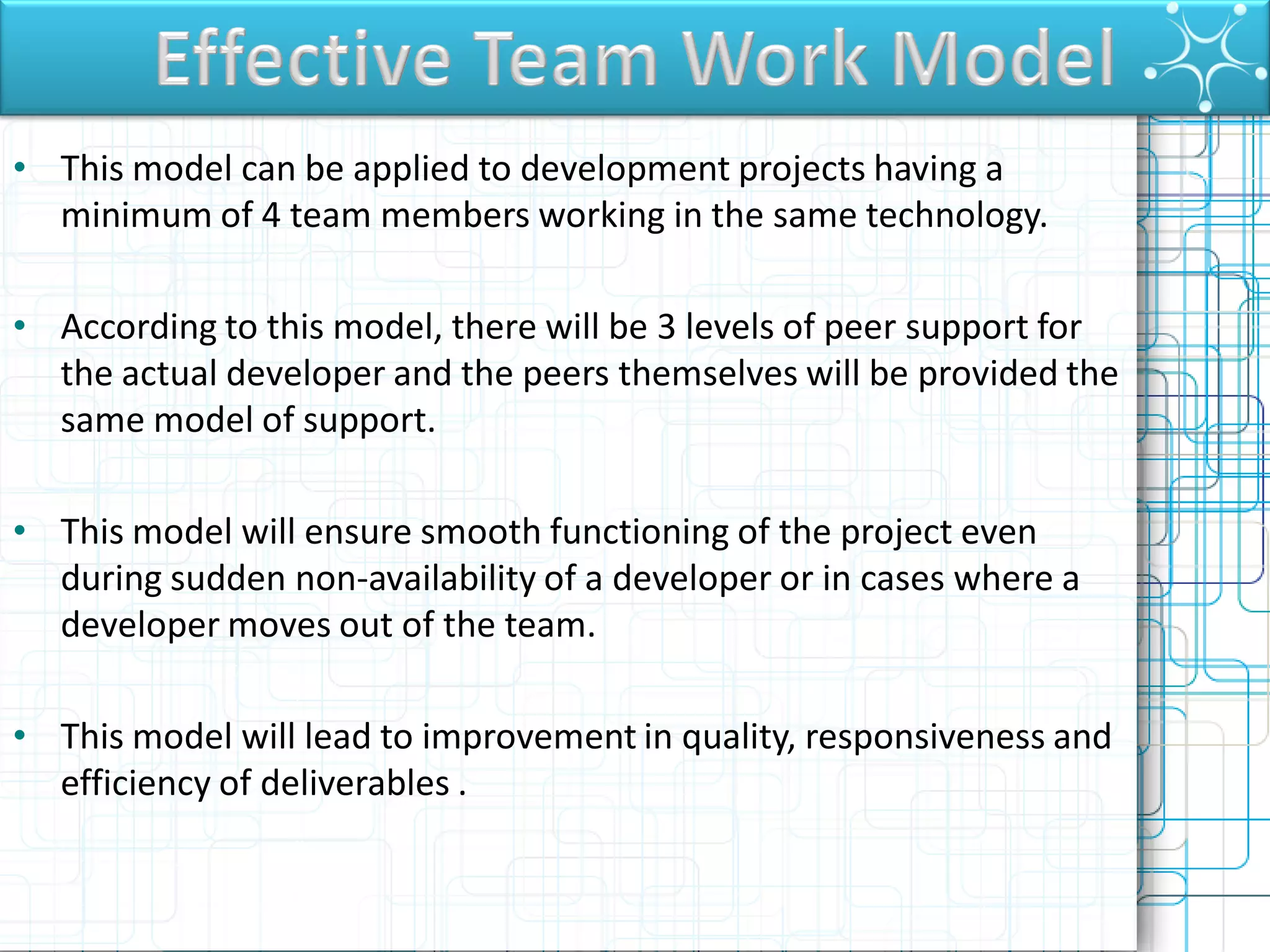 Effective Team Work Model

• This model can be applied to development projects having a minimum of 4 team members working in the same technology.

• According to this model, there will be 3 levels of peer support for the actual developer and the peers themselves will be provided the same model of support.

• This model will ensure smooth functioning of the project even during sudden non-availability of a developer or in cases where a developer moves out of the team.

• This model will lead to improvement in quality, responsiveness and efficiency of deliverables .